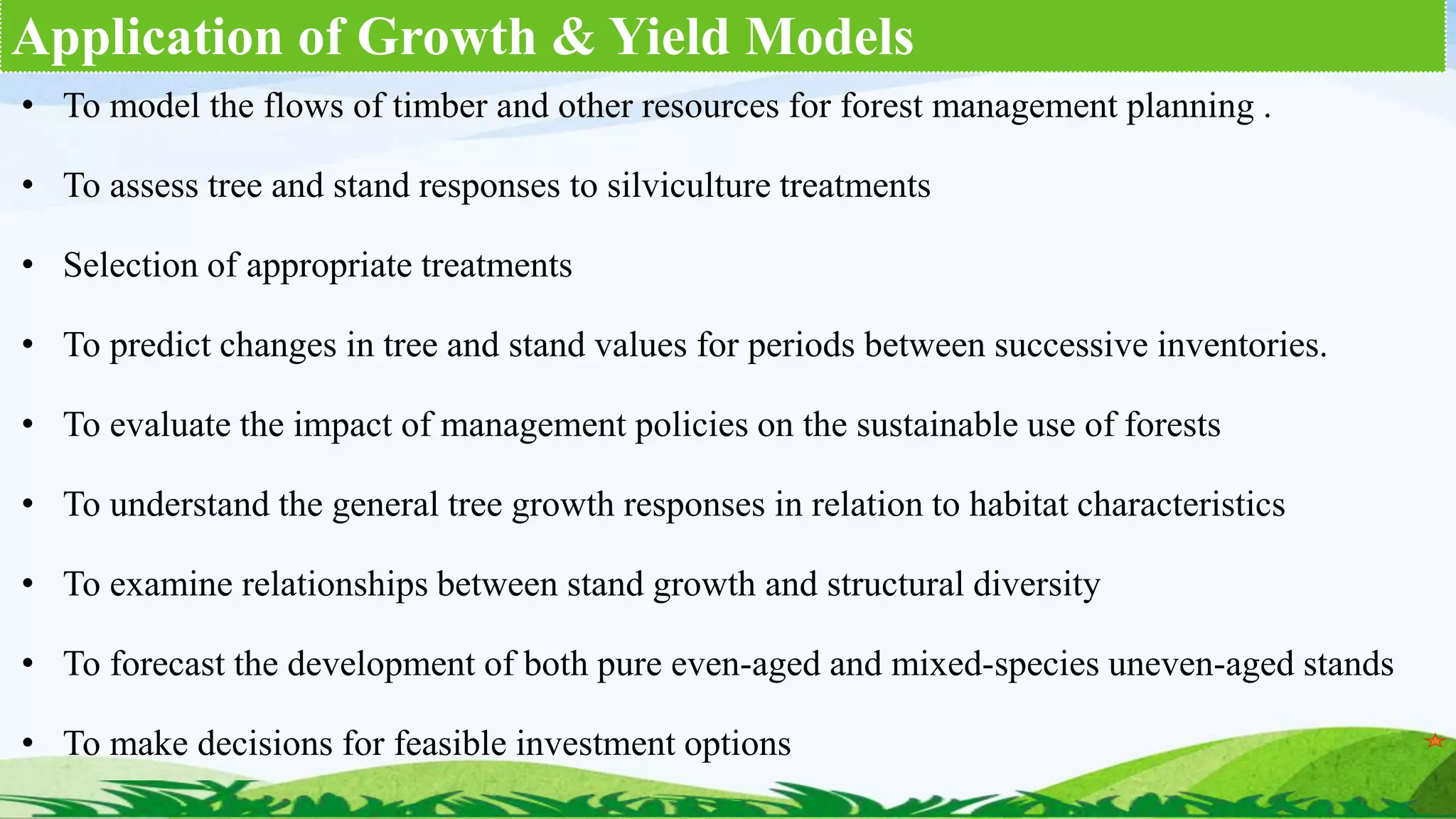 Application of Growth & Yield Models

• To model the flows of timber and other resources for forest management planning .

• To assess tree and stand responses to silviculture treatments

• Selection of appropriate treatments

• To predict changes in tree and stand values for periods between successive inventories.

• To evaluate the impact of management policies on the sustainable use of forests

• To understand the general tree growth responses in relation to habitat characteristics

• To examine relationships between stand growth and structural diversity

• To forecast the development of both pure even-aged and mixed-species uneven-aged stands

• To make decisions for feasible investment options